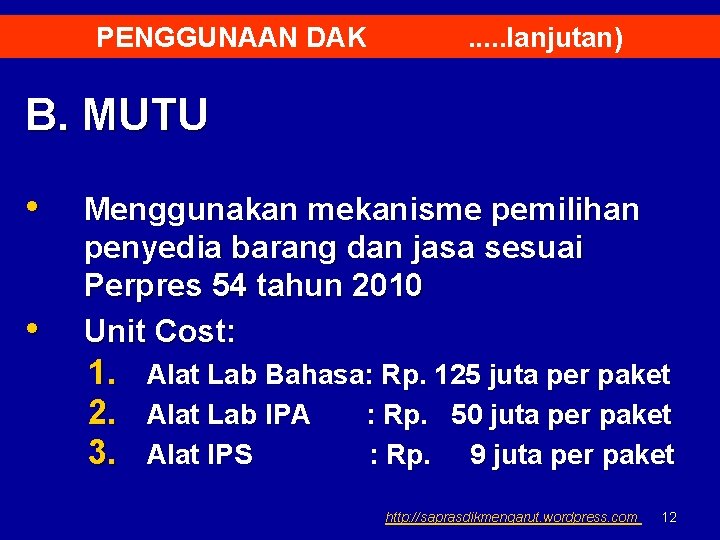 PENGGUNAAN DAK .....lanjutan)

B. MUTU

• Menggunakan mekanisme pemilihan penyedia barang dan jasa sesuai Perpres 54 tahun 2010

• Unit Cost:

1. Alat Lab Bahasa: Rp. 125 juta per paket
2. Alat Lab IPA : Rp. 50 juta per paket
3. Alat IPS : Rp. 9 juta per paket

http://saprasdikmengarut.wordpress.com 12